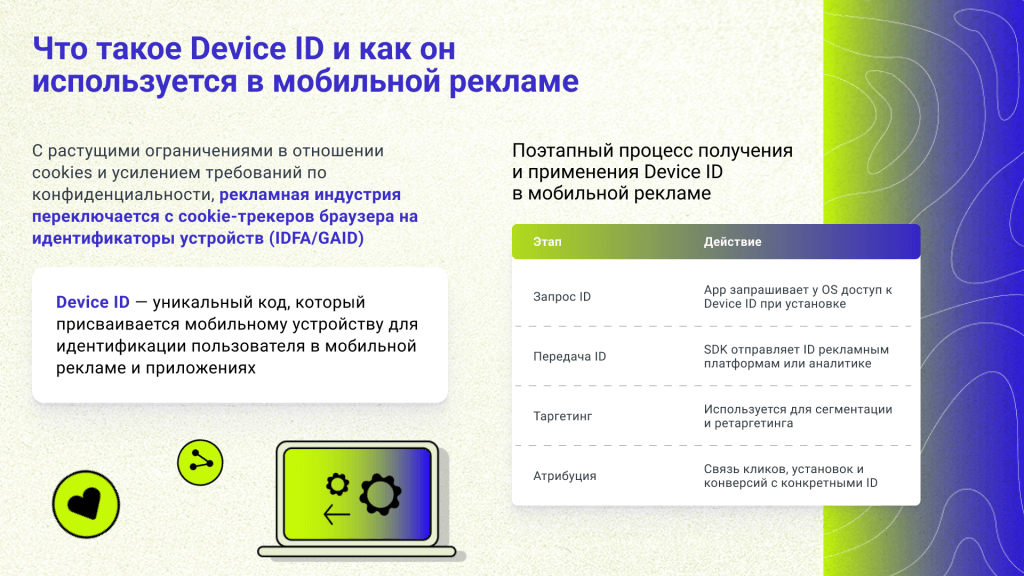 Что такое Device ID и как он используется в мобильной рекламе

С растущими ограничениями в отношении cookies и усилением требований по конфиденциальности, рекламная индустрия переключается с cookie-трекеров браузера на идентификаторы устройств (IDFA/GAID)

Device ID — уникальный код, который присваивается мобильному устройству для идентификации пользователя в мобильной рекламе и приложениях

Поэтапный процесс получения и применения Device ID в мобильной рекламе

| Этап | Действие |
|---|---|
| Запрос ID | App запрашивает у OS доступ к Device ID при установке |
| Передача ID | SDK отправляет ID рекламным платформам или аналитике |
| Таргетинг | Используется для сегментации и ретаргетинга |
| Атрибуция | Связь кликов, установок и конверсий с конкретными ID |